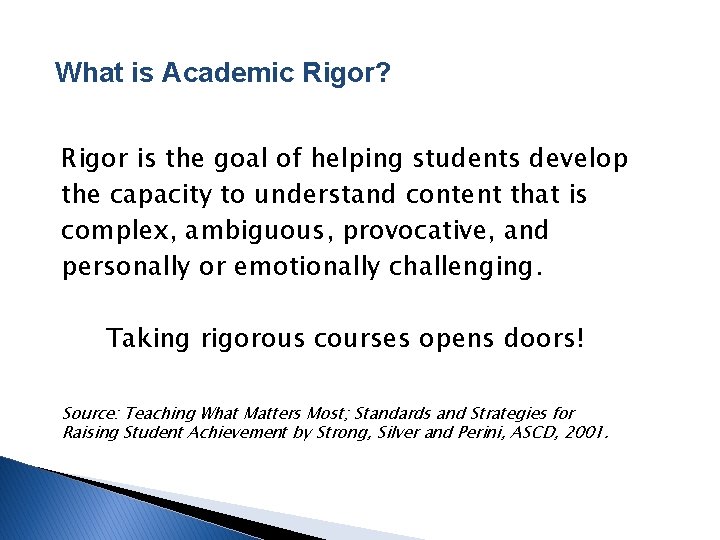 What is Academic Rigor?

Rigor is the goal of helping students develop the capacity to understand content that is complex, ambiguous, provocative, and personally or emotionally challenging.

Taking rigorous courses opens doors!

Source: Teaching What Matters Most; Standards and Strategies for Raising Student Achievement by Strong, Silver and Perini, ASCD, 2001.